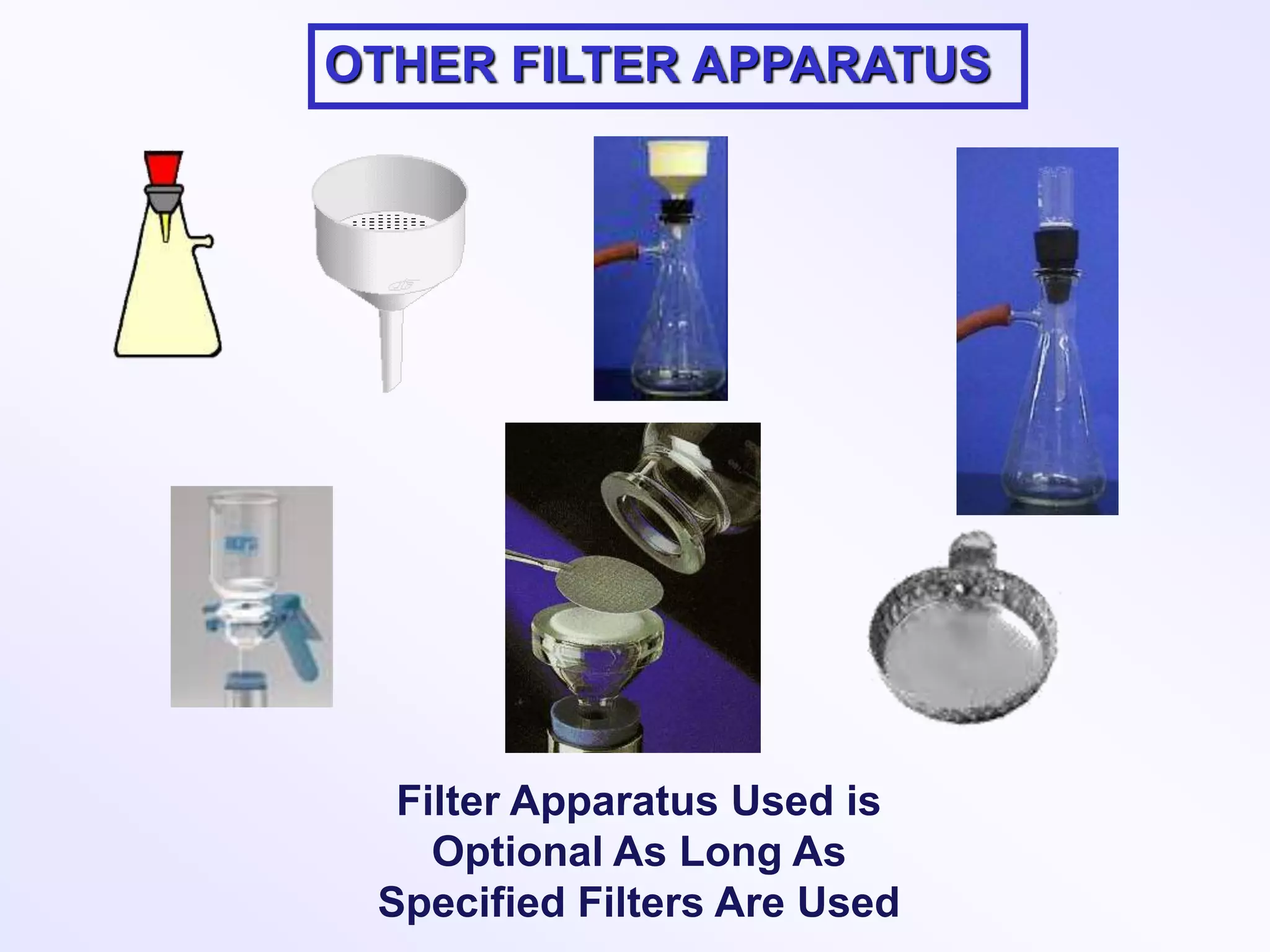 OTHER FILTER APPARATUS

Filter Apparatus Used is Optional As Long As Specified Filters Are Used